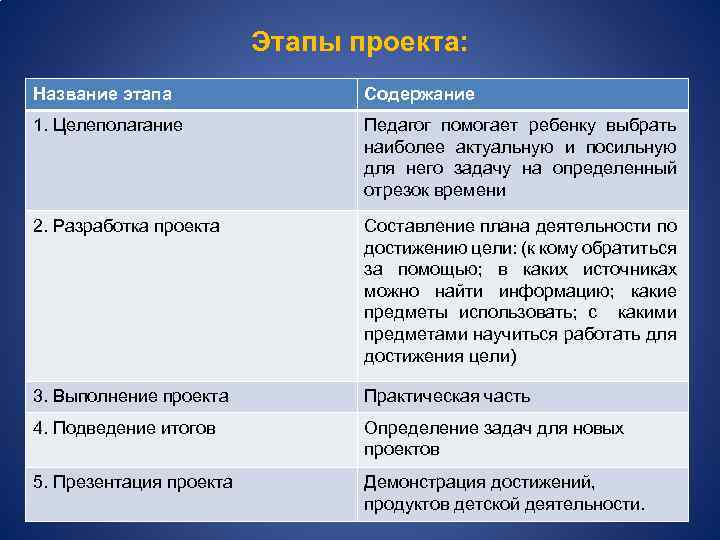 Этапы проекта:

| Название этапа | Содержание |
|---|---|
| 1. Целеполагание | Педагог помогает ребенку выбрать наиболее актуальную и посильную для него задачу на определенный отрезок времени |
| 2. Разработка проекта | Составление плана деятельности по достижению цели: (к кому обратиться за помощью; в каких источниках можно найти информацию; какие предметы использовать; с какими предметами научиться работать для достижения цели) |
| 3. Выполнение проекта | Практическая часть |
| 4. Подведение итогов | Определение задач для новых проектов |
| 5. Презентация проекта | Демонстрация достижений, продуктов детской деятельности. |